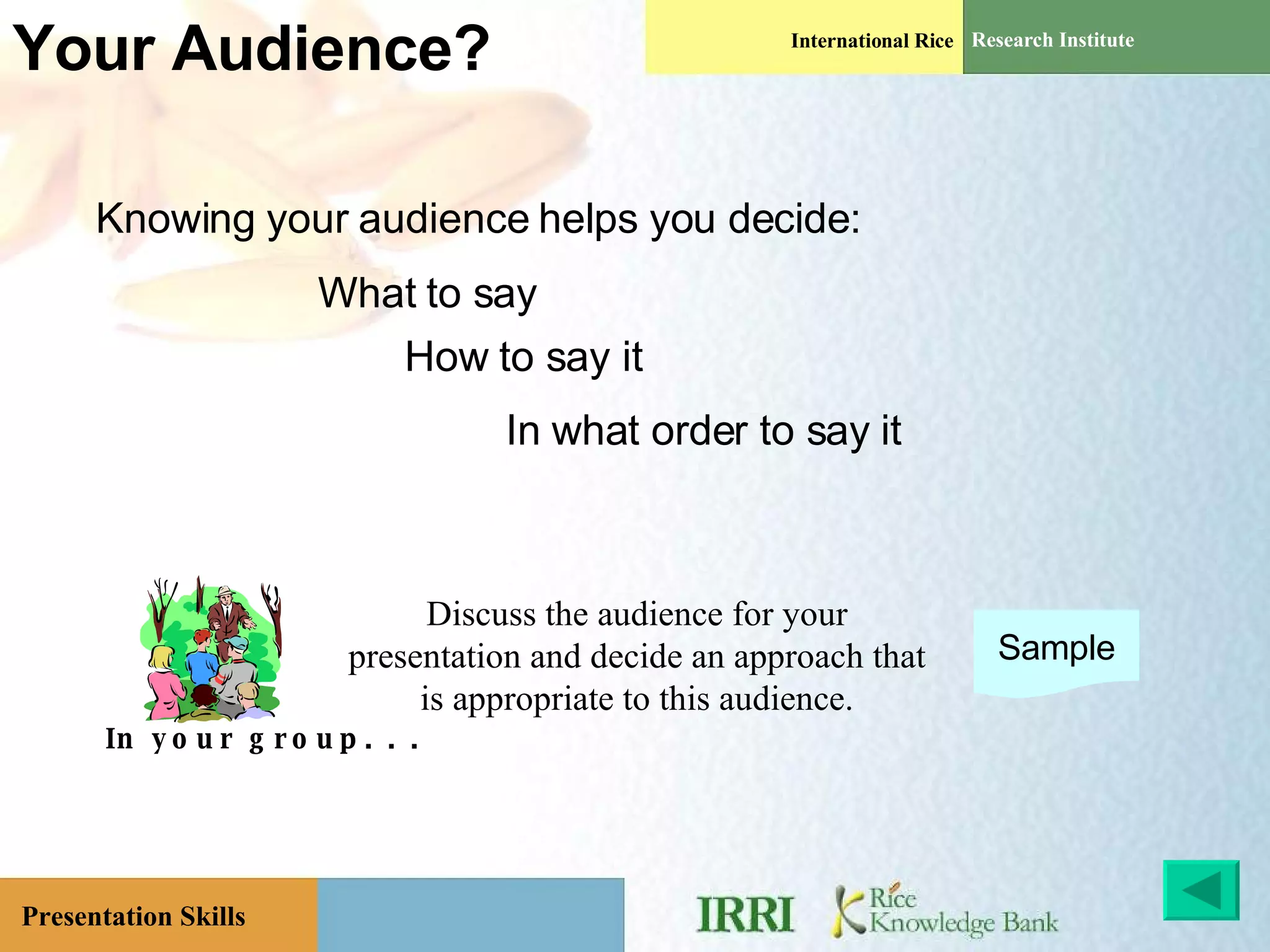 Your Audience?

International Rice Research Institute

Knowing your audience helps you decide:

What to say

How to say it

In what order to say it

Discuss the audience for your presentation and decide an approach that is appropriate to this audience.

Sample

In your group...

Presentation Skills

IRRI

Rice Knowledge Bank